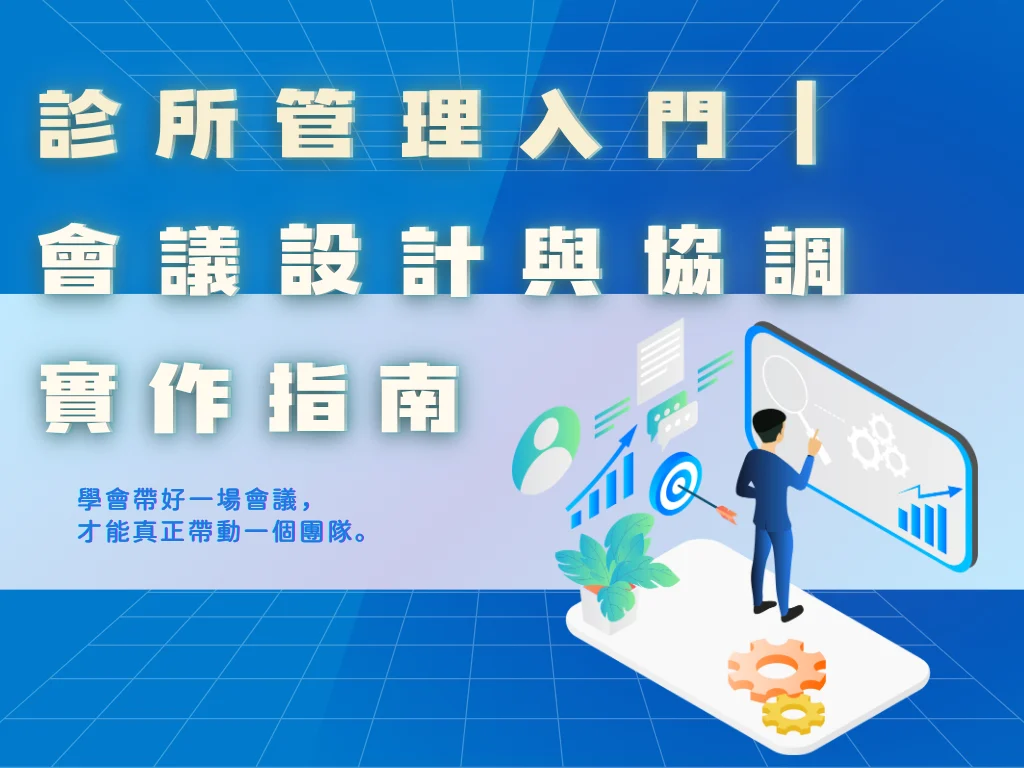 診所管理入門｜
會議設計與協調
實作指南

學會帶好一場會議，
才能真正帶動一個團隊。